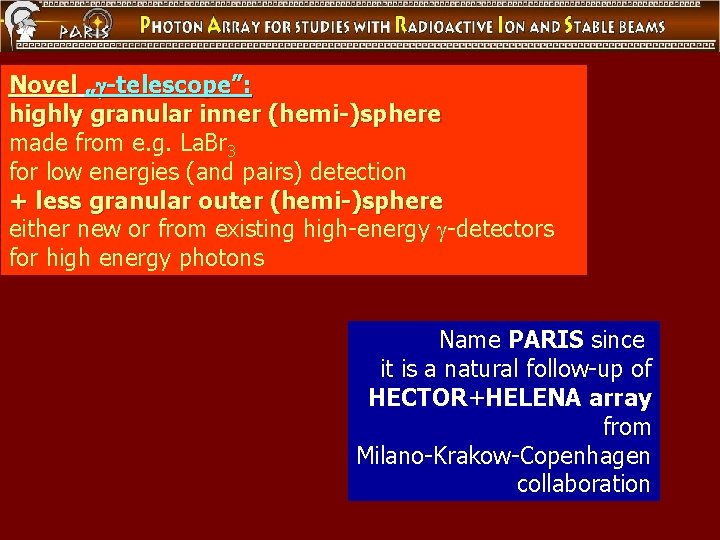 PARIS PHOTON ARRAY FOR STUDIES WITH RADIOACTIVE ION AND STABLE BEAMS

Novel „$\gamma$-telescope”:
highly granular inner (hemi-)sphere
made from e.g. $LaBr_3$
for low energies (and pairs) detection
+ less granular outer (hemi-)sphere
either new or from existing high-energy $\gamma$-detectors
for high energy photons

Name PARIS since it is a natural follow-up of HECTOR+HELENA array from Milano-Krakow-Copenhagen collaboration